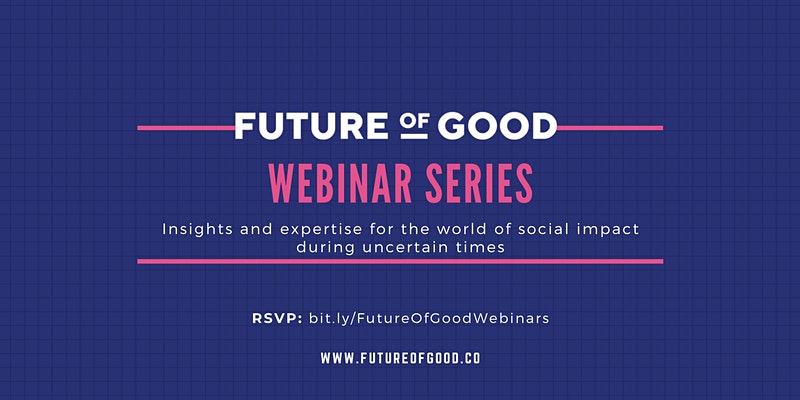 FUTURE OF GOOD

WEBINAR SERIES

Insights and expertise for the world of social impact during uncertain times

RSVP: bit.ly/FutureOfGoodWebinars

WWW.FUTUREOFGOOD.CO